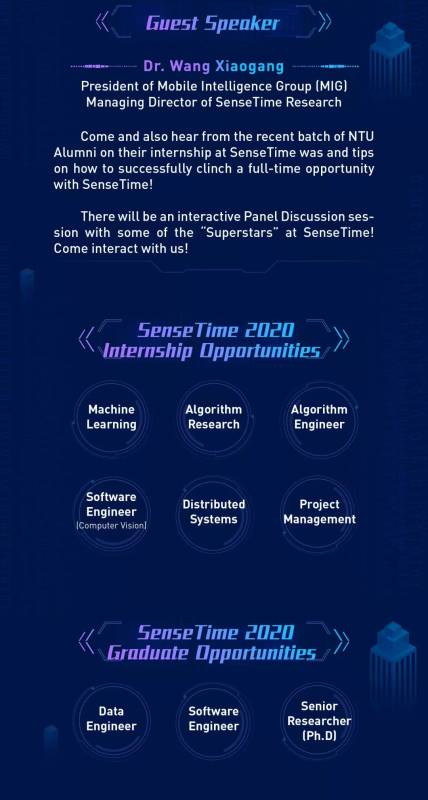 Guest Speaker

Dr. Wang Xiaogang

President of Mobile Intelligence Group (MIG)
Managing Director of SenseTime Research

Come and also hear from the recent batch of NTU Alumni on their internship at SenseTime was and tips on how to successfully clinch a full-time opportunity with SenseTime!

There will be an interactive Panel Discussion session with some of the "Superstars" at SenseTime! Come interact with us!

SenseTime 2020
Internship Opportunities

Machine Learning

Algorithm Research

Algorithm Engineer

Software Engineer
(Computer Vision)

Distributed Systems

Project Management

SenseTime 2020
Graduate Opportunities

Data Engineer

Software Engineer

Senior Researcher (Ph.D)